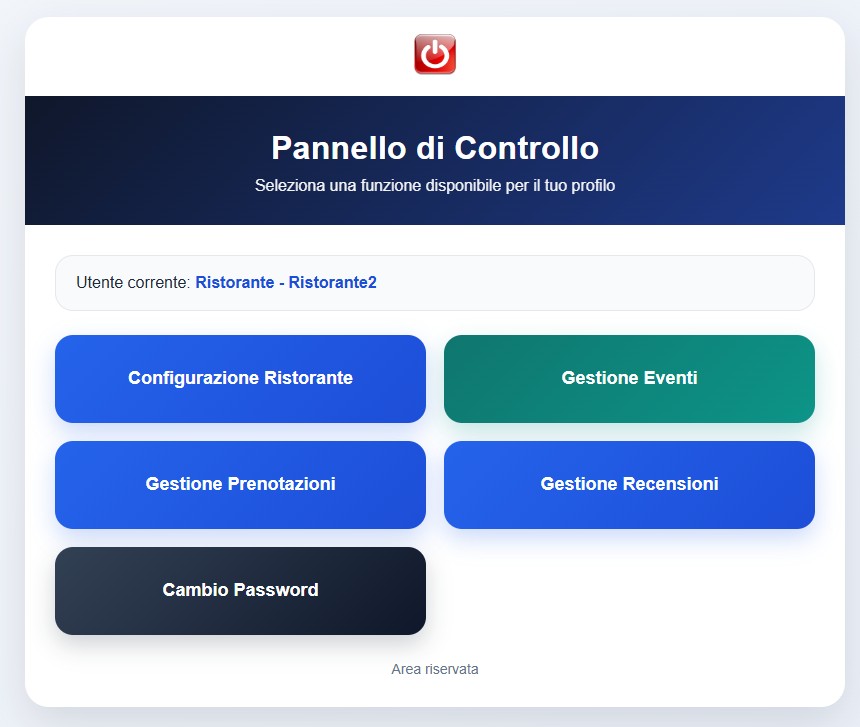 Pannello di Controllo

Seleziona una funzione disponibile per il tuo profilo

Utente corrente: Ristorante - Ristorante2

Configurazione Ristorante

Gestione Eventi

Gestione Prenotazioni

Gestione Recensioni

Cambio Password

Area riservata